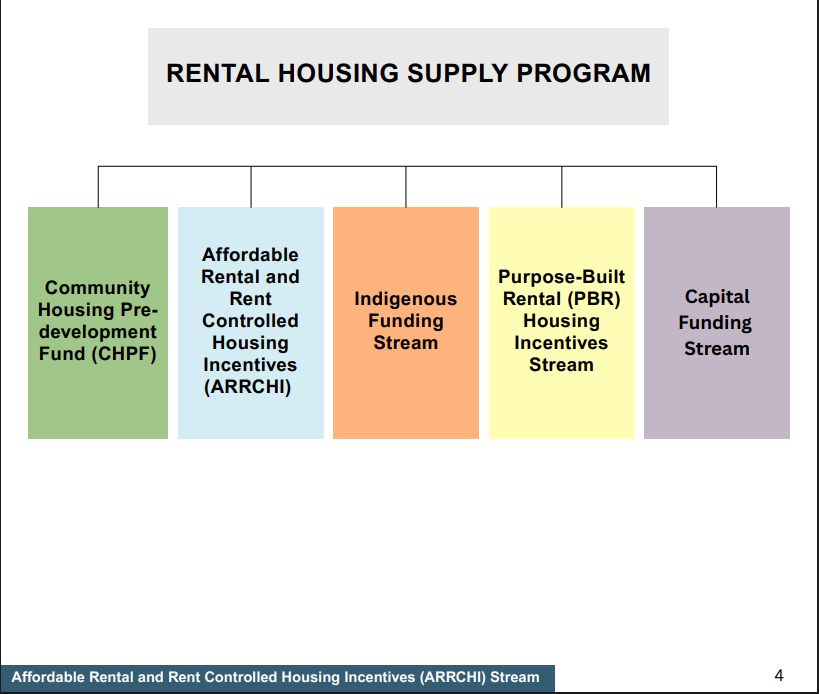 RENTAL HOUSING SUPPLY PROGRAM

Community Housing Pre-development Fund (CHPF)

Affordable Rental and Rent Controlled Housing Incentives (ARRCHI)

Indigenous Funding Stream

Purpose-Built Rental (PBR) Housing Incentives Stream

Capital Funding Stream

Affordable Rental and Rent Controlled Housing Incentives (ARRCHI) Stream

4